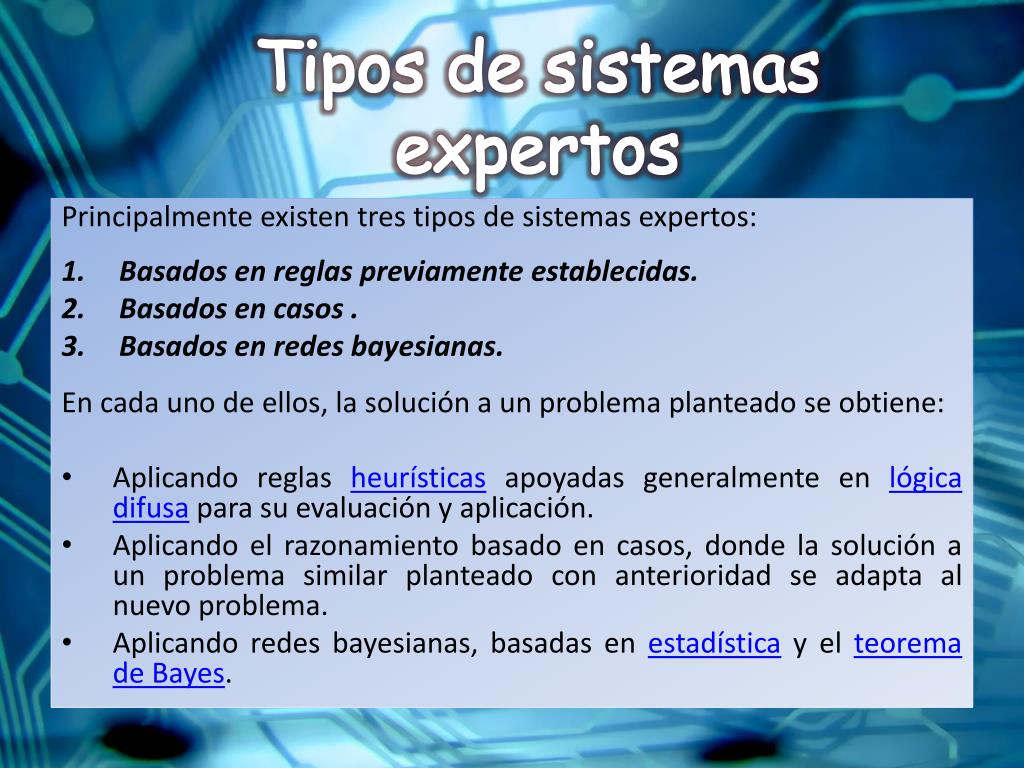 Tipos de sistemas expertos

Principalmente existen tres tipos de sistemas expertos:

1. Basados en reglas previamente establecidas.
2. Basados en casos .
3. Basados en redes bayesianas.

En cada uno de ellos, la solución a un problema planteado se obtiene:

• Aplicando reglas heurísticas apoyadas generalmente en lógica difusa para su evaluación y aplicación.
• Aplicando el razonamiento basado en casos, donde la solución a un problema similar planteado con anterioridad se adapta al nuevo problema.
• Aplicando redes bayesianas, basadas en estadística y el teorema de Bayes.